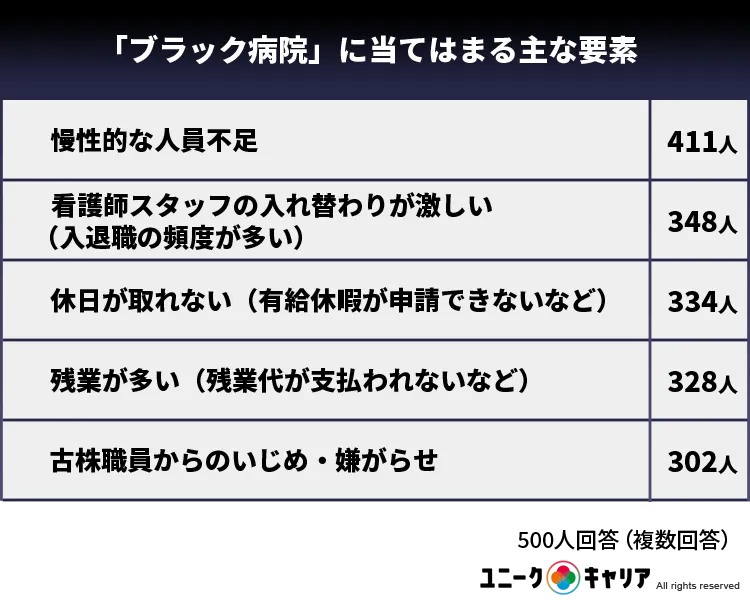 「ブラック病院」に当てはまる主な要素

| | |
|---|---|
| 慢性的な人員不足 | 411人 |
| 看護師スタッフの入れ替わりが激しい（入退職の頻度が多い） | 348人 |
| 休日が取れない（有給休暇が申請できないなど） | 334人 |
| 残業が多い（残業代が支払われないなど） | 328人 |
| 古株職員からのいじめ・嫌がらせ | 302人 |

500人回答（複数回答）

ユニークキャリア All rights reserved